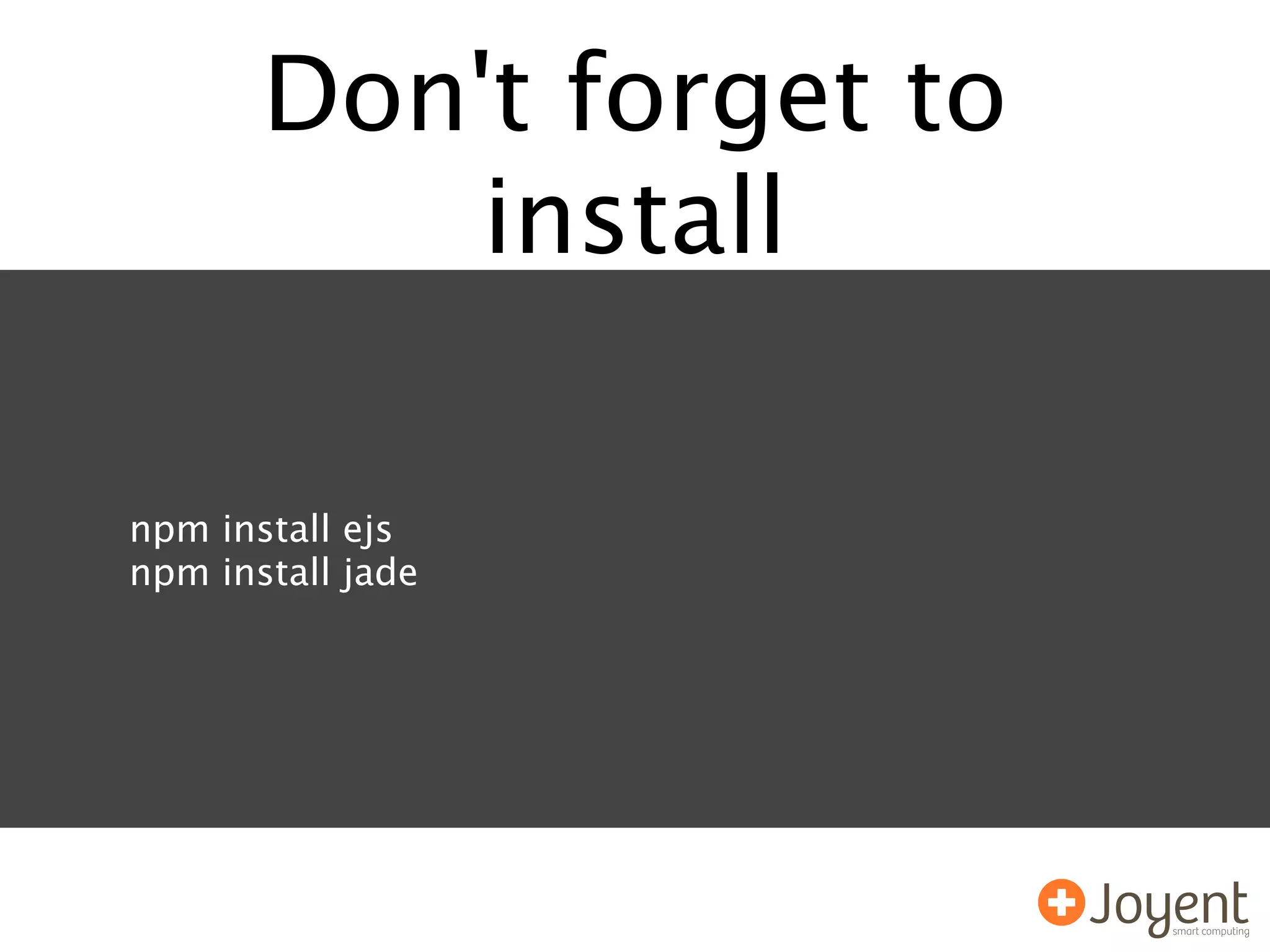 Don't forget to install

npm install ejs
npm install jade

Joyent
smart computing